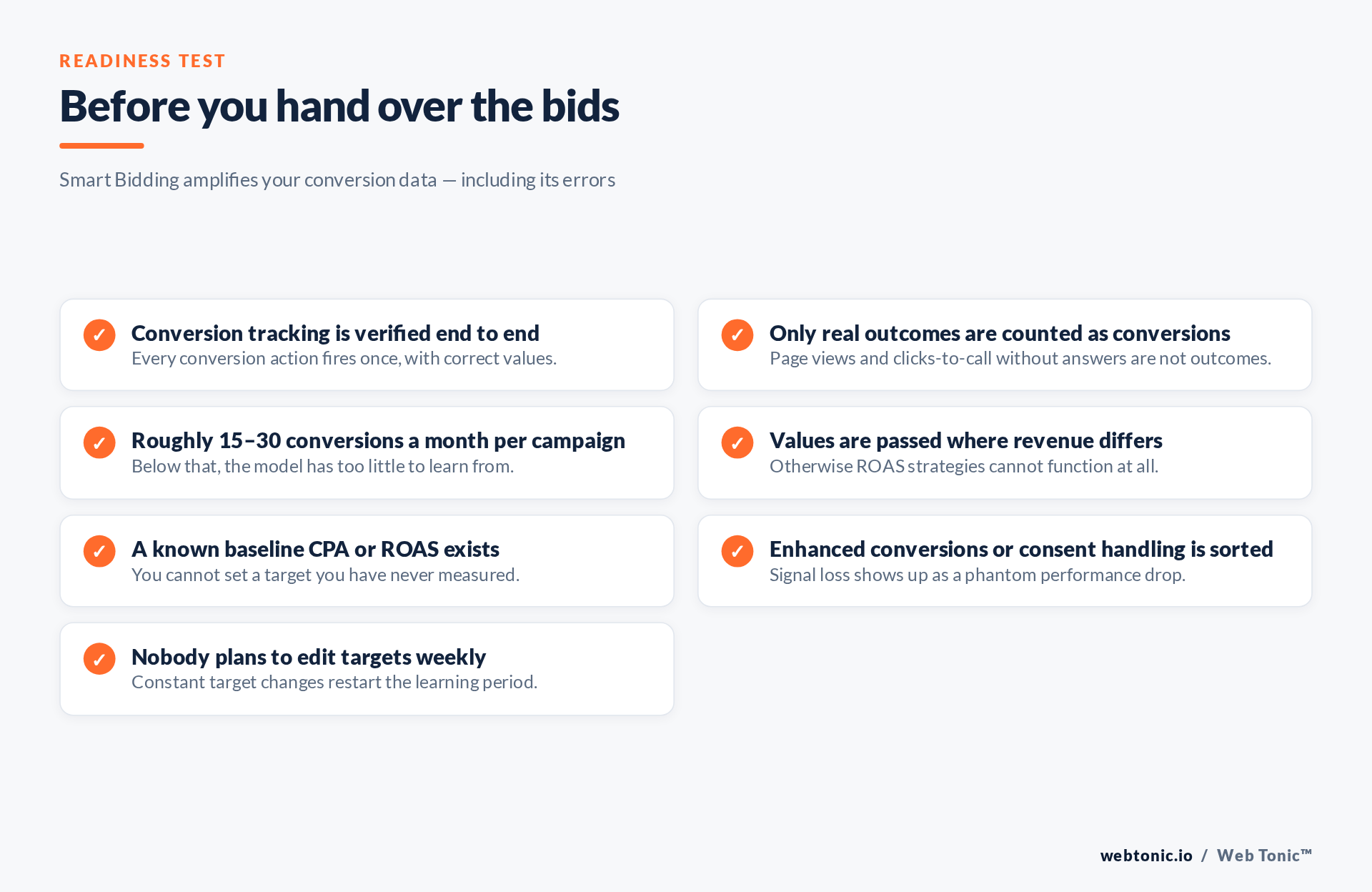 READINESS TEST

Before you hand over the bids

Smart Bidding amplifies your conversion data — including its errors

✓ Conversion tracking is verified end to end
Every conversion action fires once, with correct values.

✓ Roughly 15–30 conversions a month per campaign
Below that, the model has too little to learn from.

✓ A known baseline CPA or ROAS exists
You cannot set a target you have never measured.

✓ Nobody plans to edit targets weekly
Constant target changes restart the learning period.

✓ Only real outcomes are counted as conversions
Page views and clicks-to-call without answers are not outcomes.

✓ Values are passed where revenue differs
Otherwise ROAS strategies cannot function at all.

✓ Enhanced conversions or consent handling is sorted
Signal loss shows up as a phantom performance drop.

webtonic.io / Web Tonic™